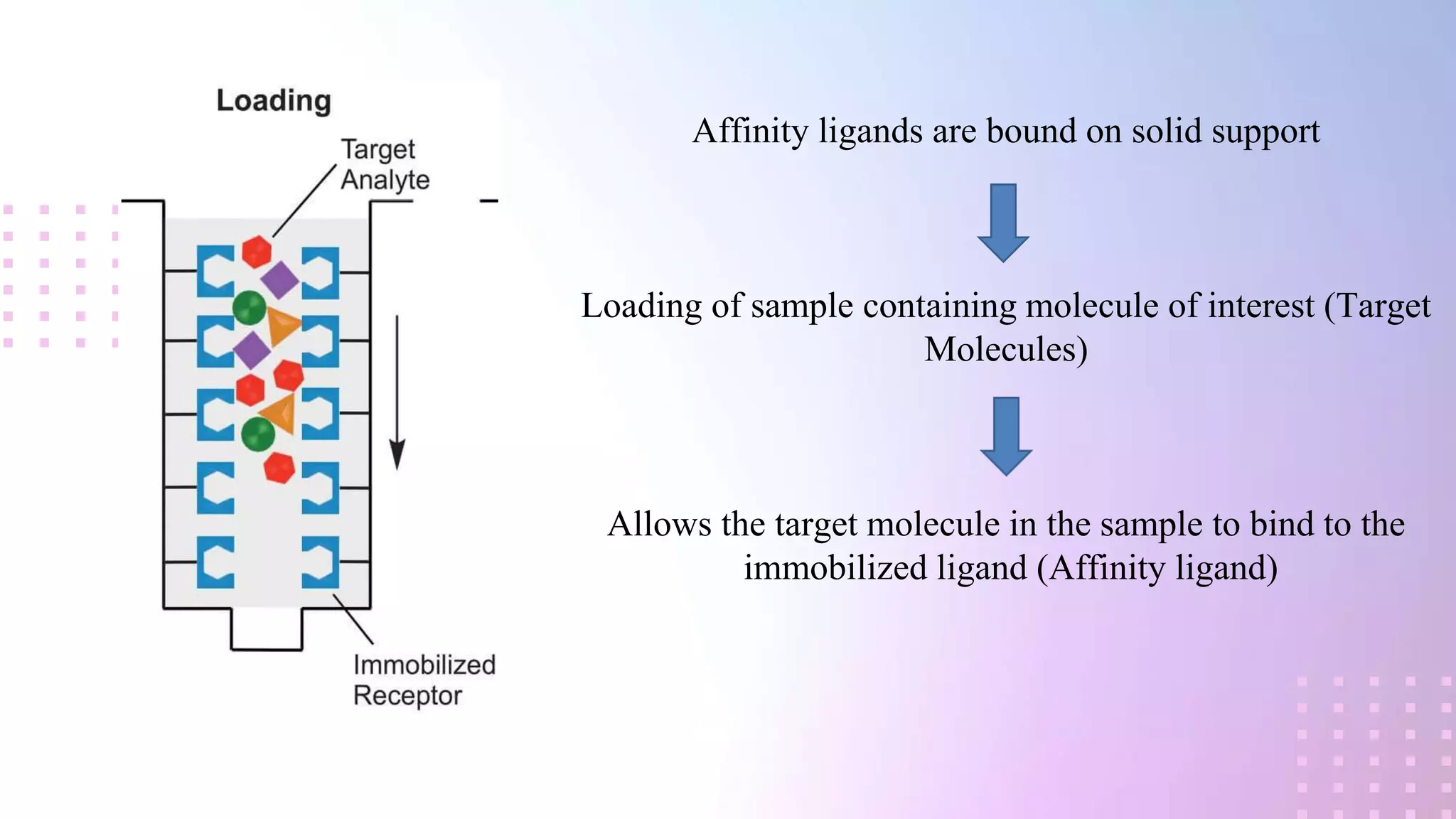 Loading

Target Analyte

Immobilized Receptor

Affinity ligands are bound on solid support

Loading of sample containing molecule of interest (Target Molecules)

Allows the target molecule in the sample to bind to the immobilized ligand (Affinity ligand)